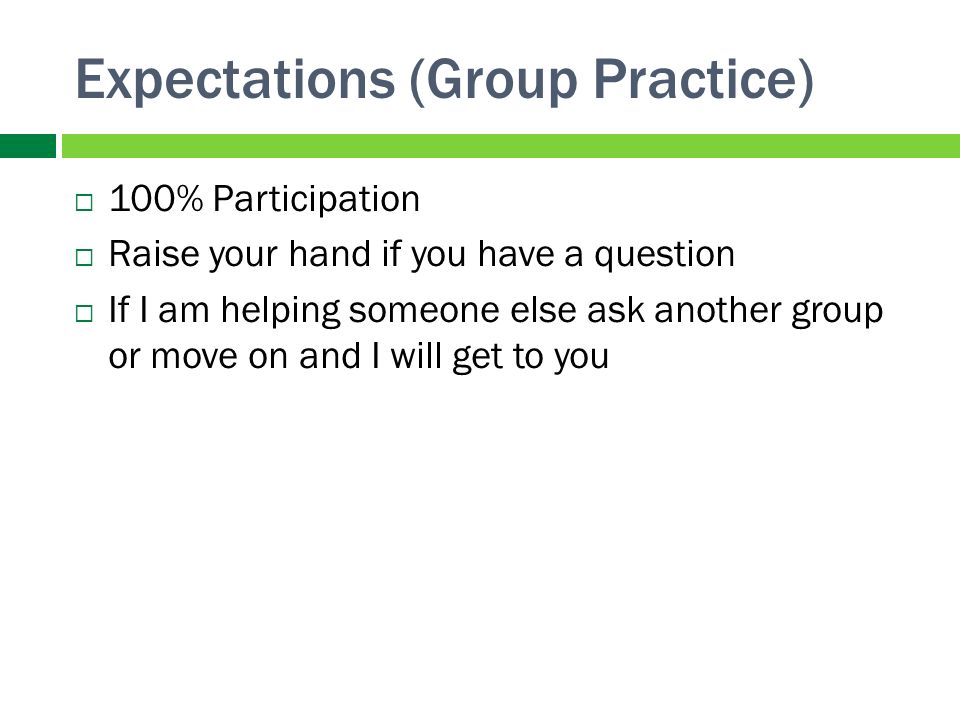 Expectations (Group Practice)

□ 100% Participation
□ Raise your hand if you have a question
□ If I am helping someone else ask another group or move on and I will get to you